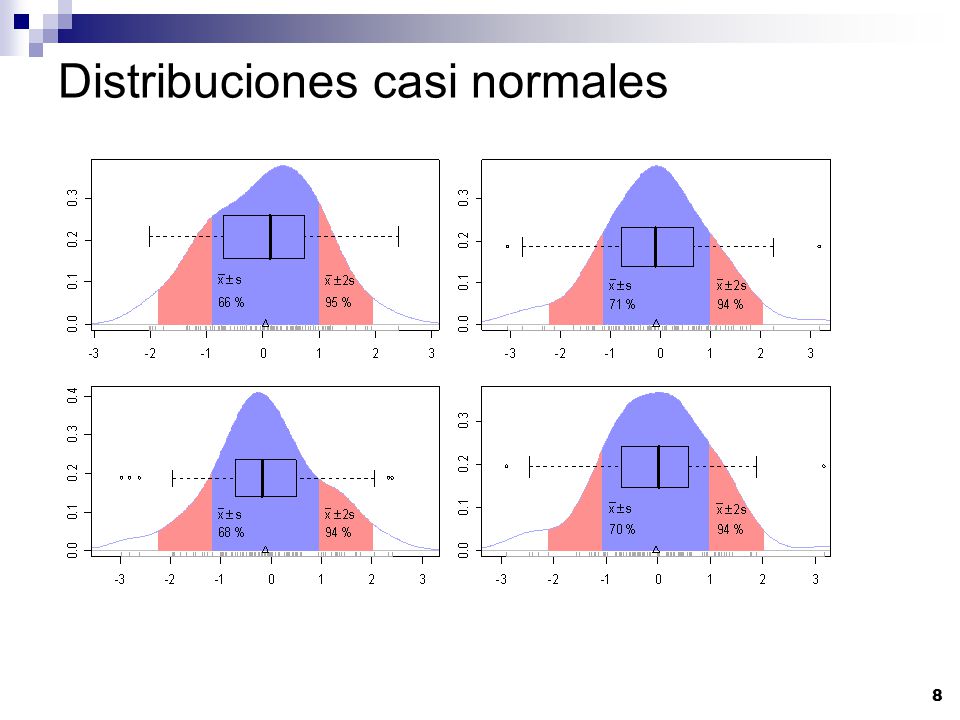 Distribuciones casi normales

0.0 0.1 0.2 0.3

$\bar{x} \pm s$ 66 %

$\bar{x} \pm 2s$ 95 %

-3 -2 -1 0 1 2 3

0.0 0.1 0.2 0.3

$\bar{x} \pm s$ 71 %

$\bar{x} \pm 2s$ 94 %

-3 -2 -1 0 1 2 3

0.0 0.1 0.2 0.3 0.4

$\bar{x} \pm s$ 68 %

$\bar{x} \pm 2s$ 94 %

-3 -2 -1 0 1 2 3

0.0 0.1 0.2 0.3

$\bar{x} \pm s$ 70 %

$\bar{x} \pm 2s$ 94 %

-3 -2 -1 0 1 2 3

8